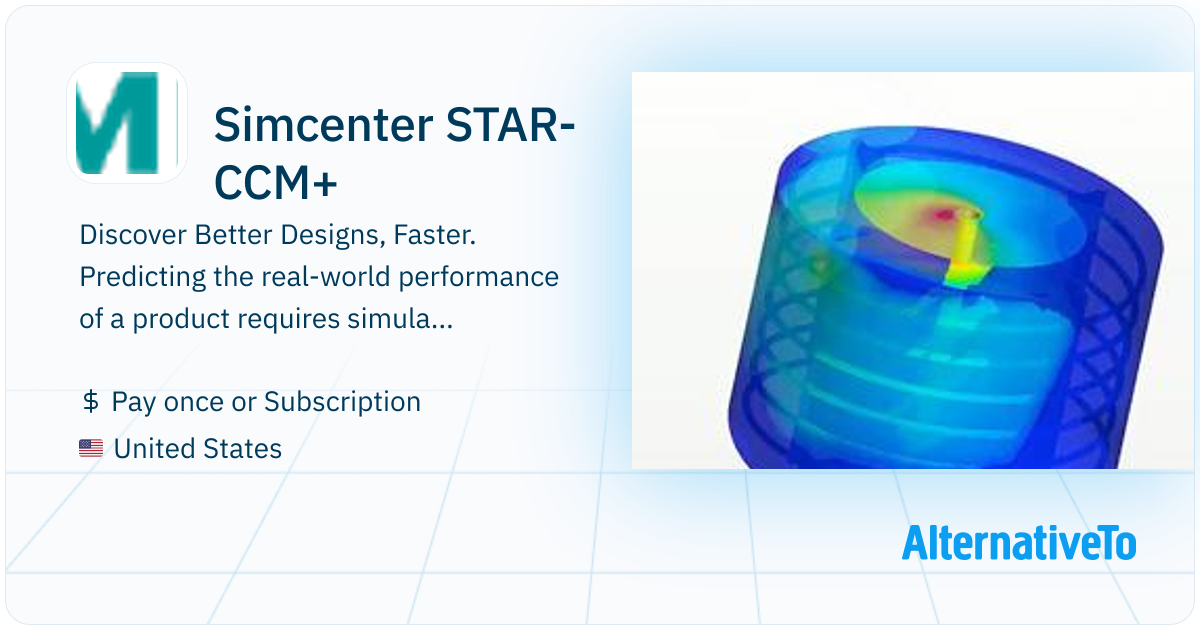 Simcenter STAR-CCM+

Discover Better Designs, Faster. Predicting the real-world performance of a product requires simula...

$ Pay once or Subscription

United States

AlternativeTo